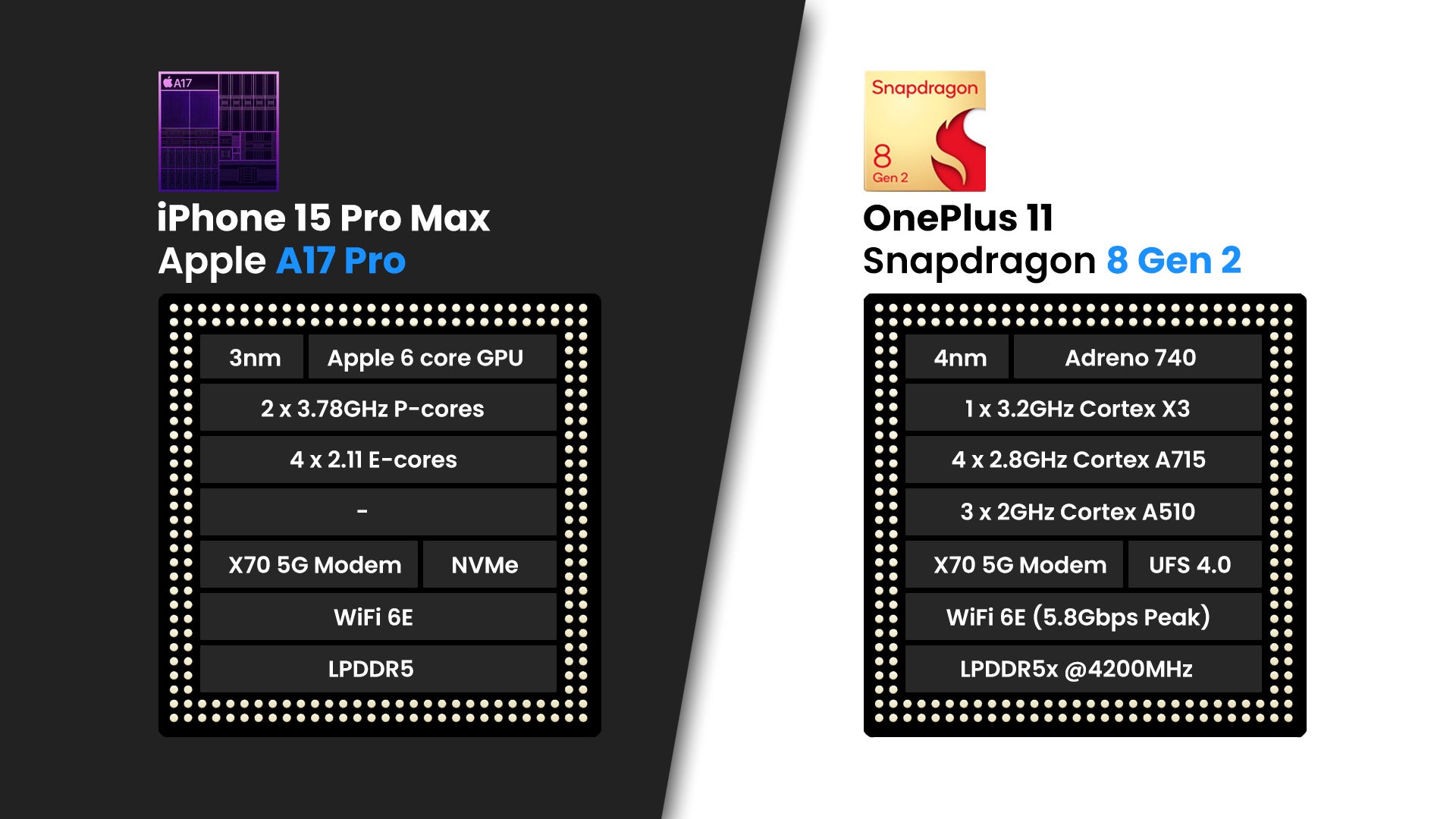 A17

iPhone 15 Pro Max
Apple A17 Pro

3nm
Apple 6 core GPU
2 x 3.78GHz P-cores
4 x 2.11 E-cores
-
X70 5G Modem
NVMe
WiFi 6E
LPDDR5

Snapdragon
8
Gen 2

OnePlus 11
Snapdragon 8 Gen 2

4nm
Adreno 740
1 x 3.2GHz Cortex X3
4 x 2.8GHz Cortex A715
3 x 2GHz Cortex A510
X70 5G Modem
UFS 4.0
WiFi 6E (5.8Gbps Peak)
LPDDR5x @4200MHz